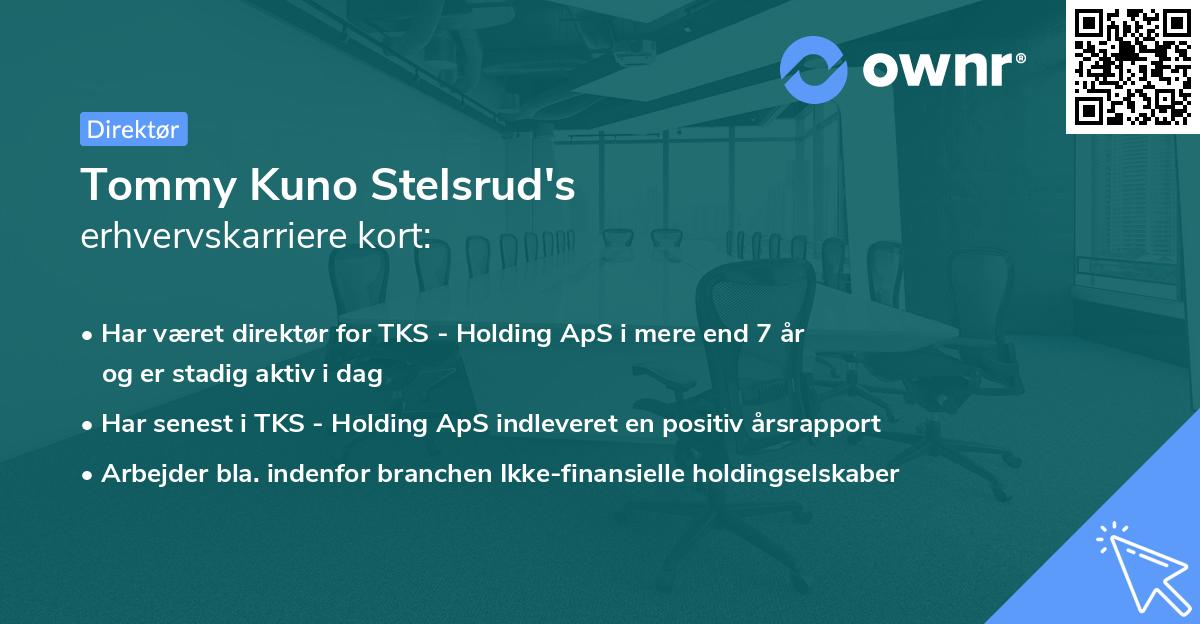 ownr®

Direktør

Tommy Kuno Stelsrud's
erhvervskarriere kort:

• Har været direktør for TKS - Holding ApS i mere end 7 år og er stadig aktiv i dag

• Har senest i TKS - Holding ApS indleveret en positiv årsrapport

• Arbejder bla. indenfor branchen Ikke-finansielle holdingselskaber